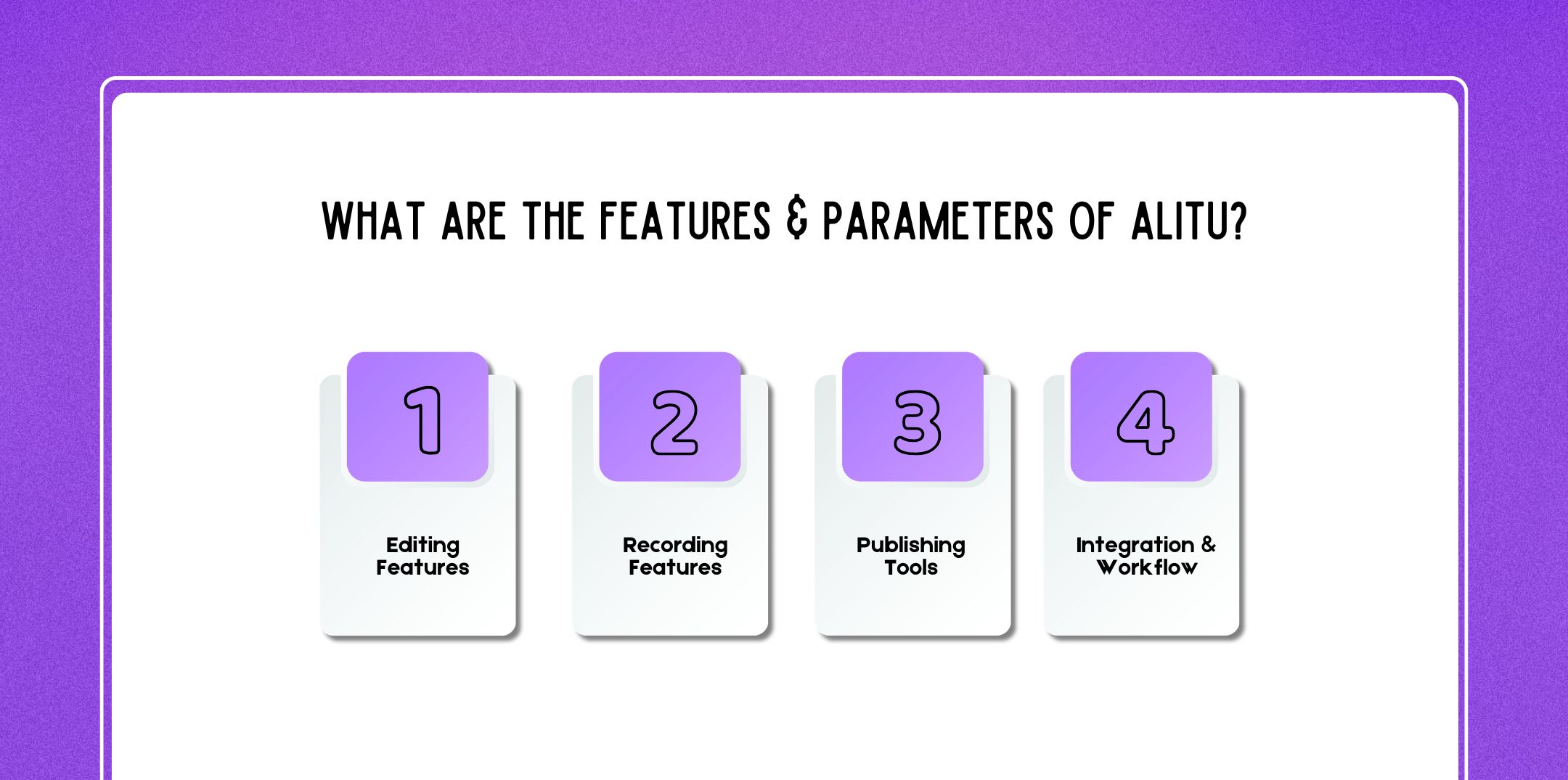 WHAT ARE THE FEATURES & PARAMETERS OF ALITU?

1

Editing Features

2

Recording Features

3

Publishing Tools

4

Integration & Workflow